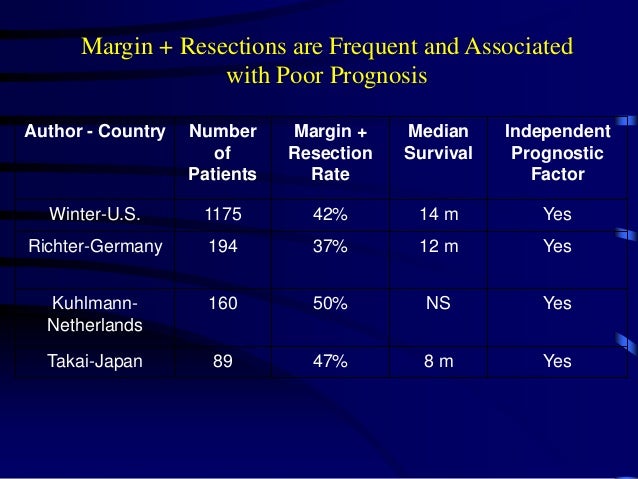 Margin + Resections are Frequent and Associated with Poor Prognosis

| Author - Country | Number of Patients | Margin + Resection Rate | Median Survival | Independent Prognostic Factor |
|---|---|---|---|---|
| Winter-U.S. | 1175 | 42% | 14 m | Yes |
| Richter-Germany | 194 | 37% | 12 m | Yes |
| Kuhlmann-Netherlands | 160 | 50% | NS | Yes |
| Takai-Japan | 89 | 47% | 8 m | Yes |